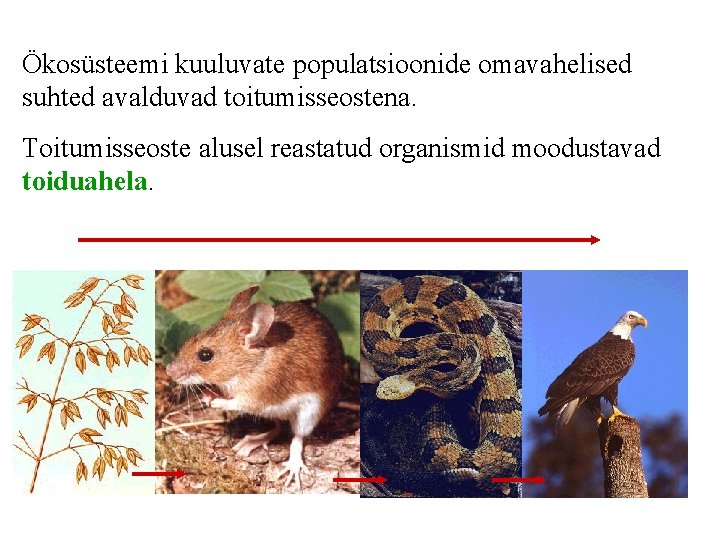 Ökosüsteemi kuuluvate populatsioonide omavahelised suhted avalduvad toitumisseostena.

Toitumisseoste alusel reastatud organismid moodustavad toiduahela.